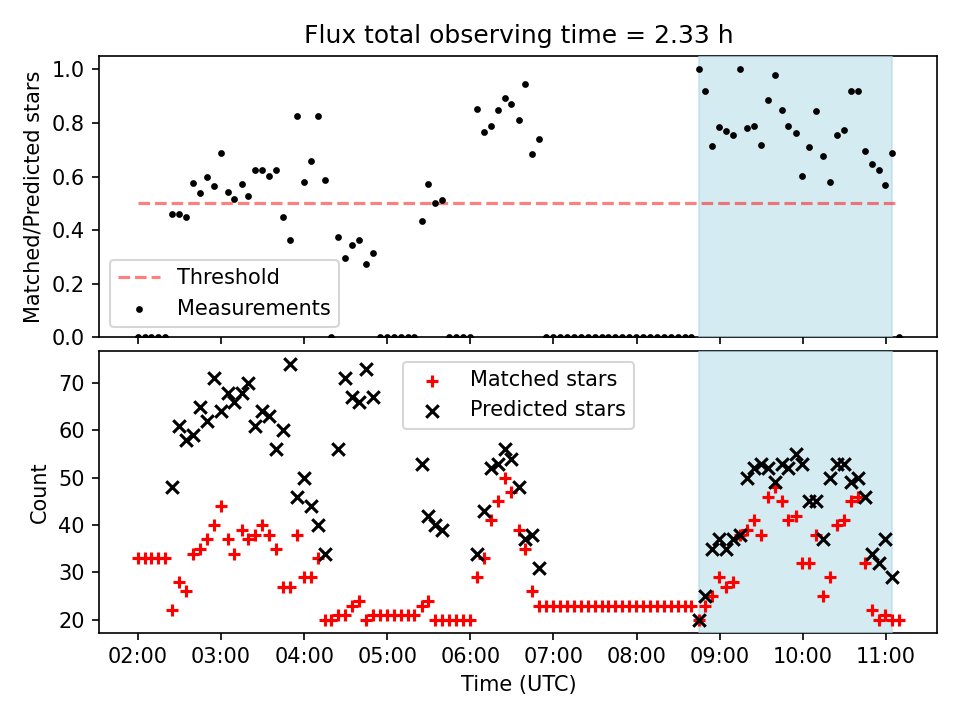 Flux total observing time = 2.33 h

Matched/Predicted stars

1.0
0.8
0.6
0.4
0.2
0.0

Threshold
Measurements

Count

70
60
50
40
30
20

Matched stars
Predicted stars

02:00 03:00 04:00 05:00 06:00 07:00 08:00 09:00 10:00 11:00

Time (UTC)